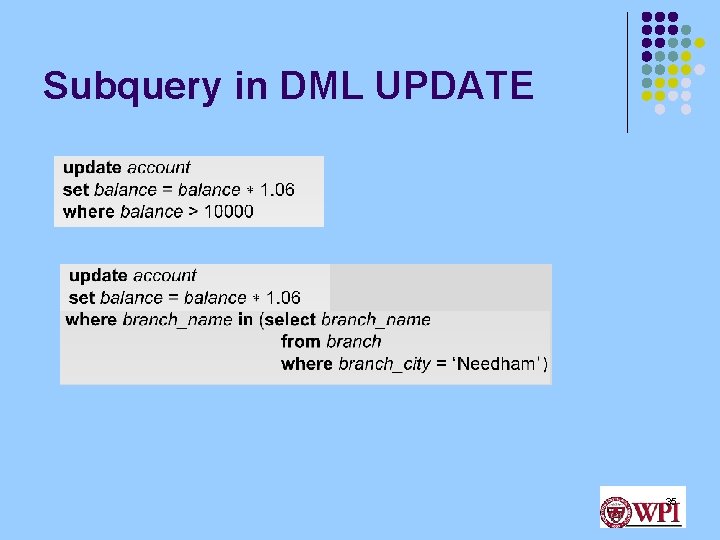 Subquery in DML UPDATE

update account
set balance = balance * 1.06
where balance > 10000

update account
set balance = balance * 1.06
where branch_name in (select branch_name
from branch
where branch_city = 'Needham')

35

WPI